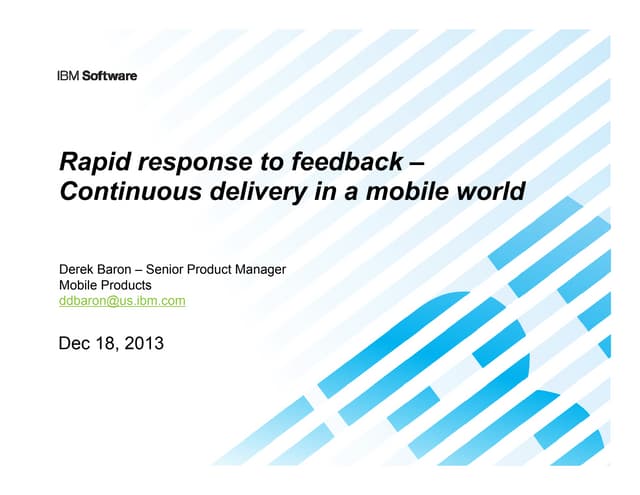 IBM Software

Rapid response to feedback – Continuous delivery in a mobile world

Derek Baron – Senior Product Manager
Mobile Products
ddbaron@us.ibm.com

Dec 18, 2013